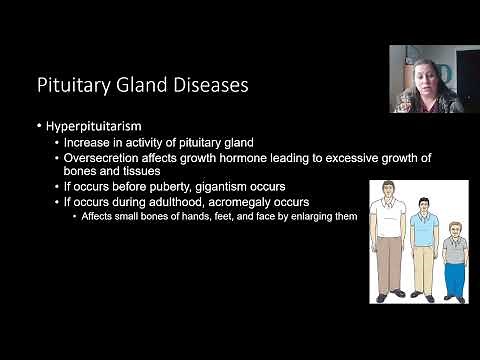 Pituitary Gland Diseases

• Hyperpituitarism
  • Increase in activity of pituitary gland
  • Oversecretion affects growth hormone leading to excessive growth of bones and tissues
  • If occurs before puberty, gigantism occurs
  • If occurs during adulthood, acromegaly occurs
    • Affects small bones of hands, feet, and face by enlarging them